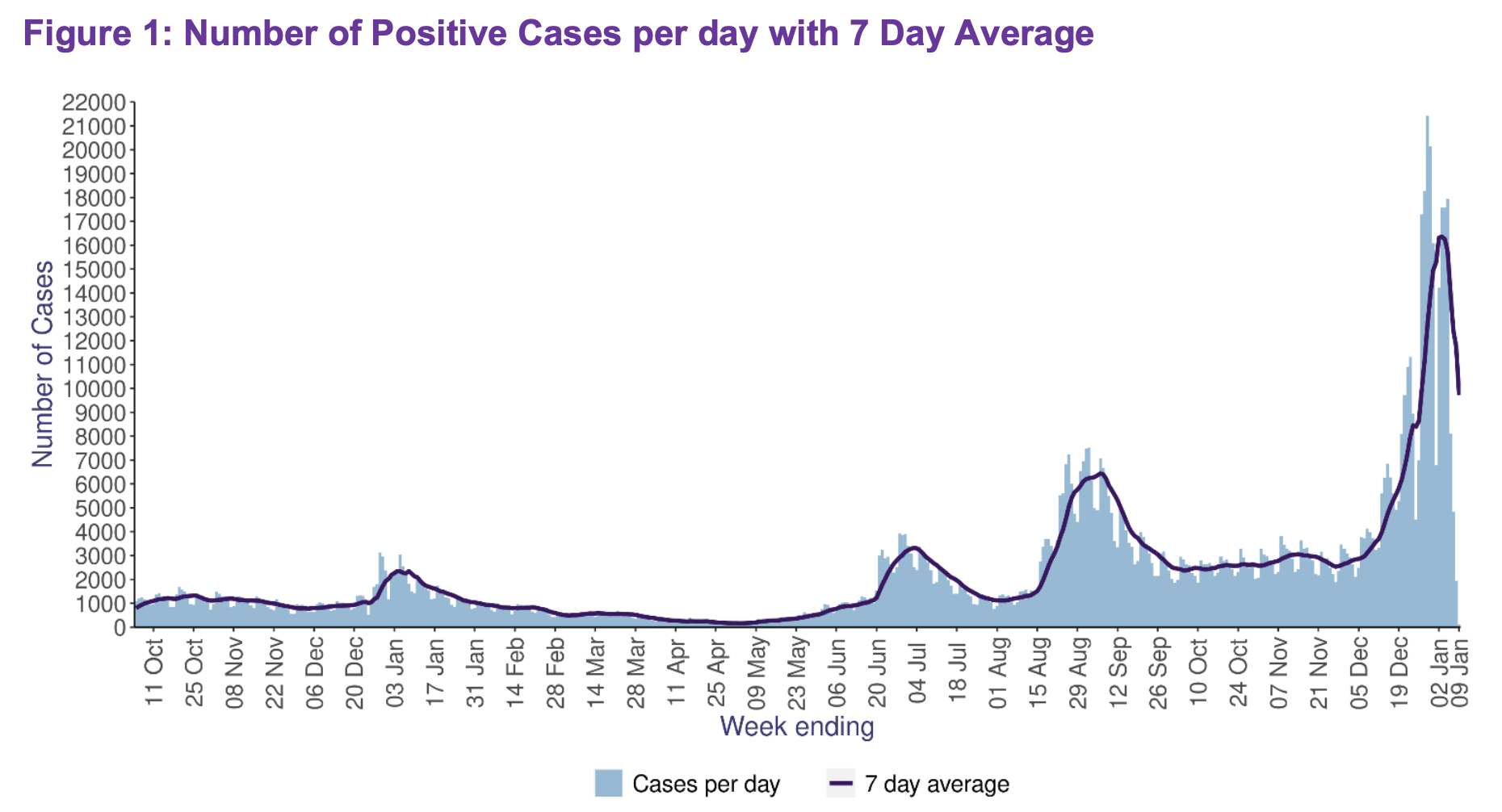 Figure 1: Number of Positive Cases per day with 7 Day Average

Number of Cases

22000
21000
20000
19000
18000
17000
16000
15000
14000
13000
12000
11000
10000
9000
8000
7000
6000
5000
4000
3000
2000
1000
0

11 Oct
25 Oct
08 Nov
22 Nov
06 Dec
20 Dec
03 Jan
17 Jan
31 Jan
14 Feb
28 Feb
14 Mar
28 Mar
11 Apr
25 Apr
09 May
23 May
06 Jun
20 Jun
04 Jul
18 Jul
01 Aug
15 Aug
29 Aug
12 Sep
26 Sep
10 Oct
24 Oct
07 Nov
21 Nov
05 Dec
19 Dec
02 Jan
09 Jan

Week ending

Cases per day
7 day average